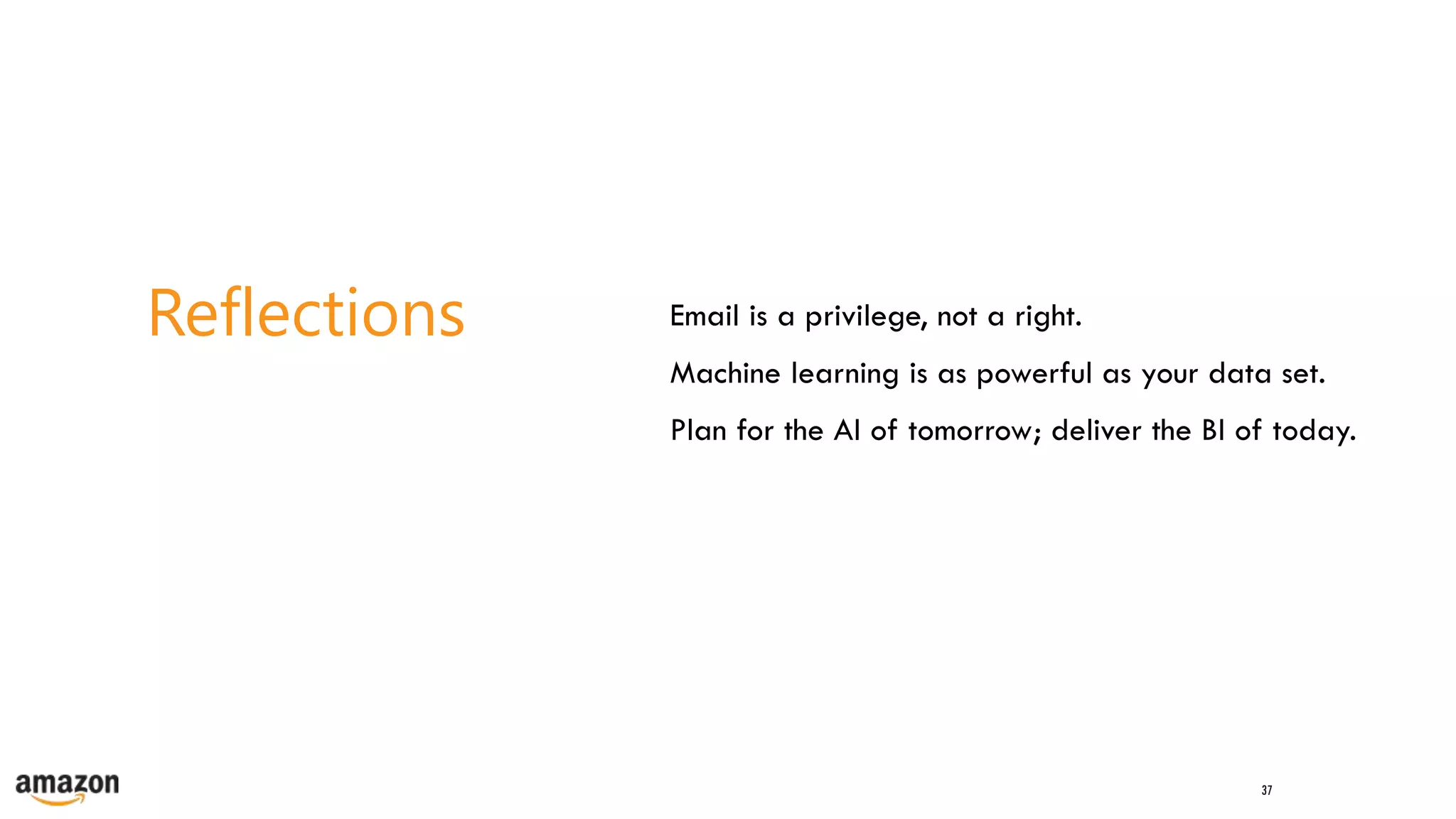 Reflections

Email is a privilege, not a right.

Machine learning is as powerful as your data set.

Plan for the AI of tomorrow; deliver the BI of today.

amazon

37